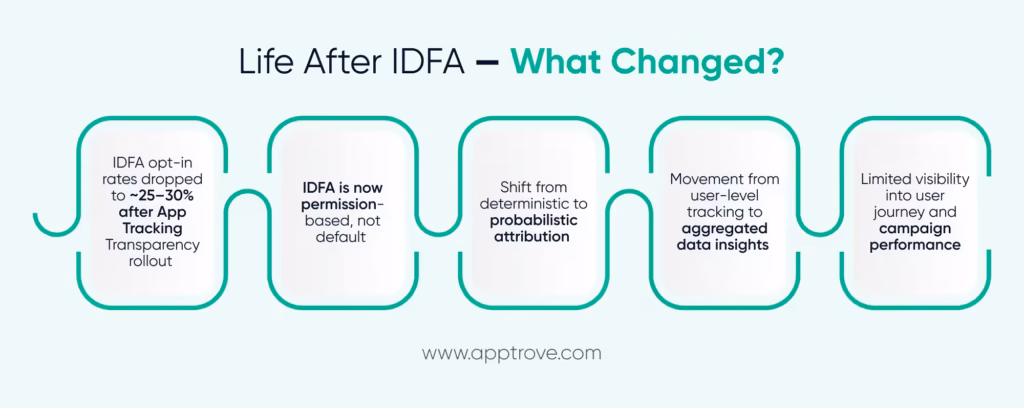 Life After IDFA – What Changed?

IDFA opt-in rates dropped to ~25–30% after App Tracking Transparency rollout

IDFA is now permission-based, not default

Shift from deterministic to probabilistic attribution

Movement from user-level tracking to aggregated data insights

Limited visibility into user journey and campaign performance

www.apptrove.com